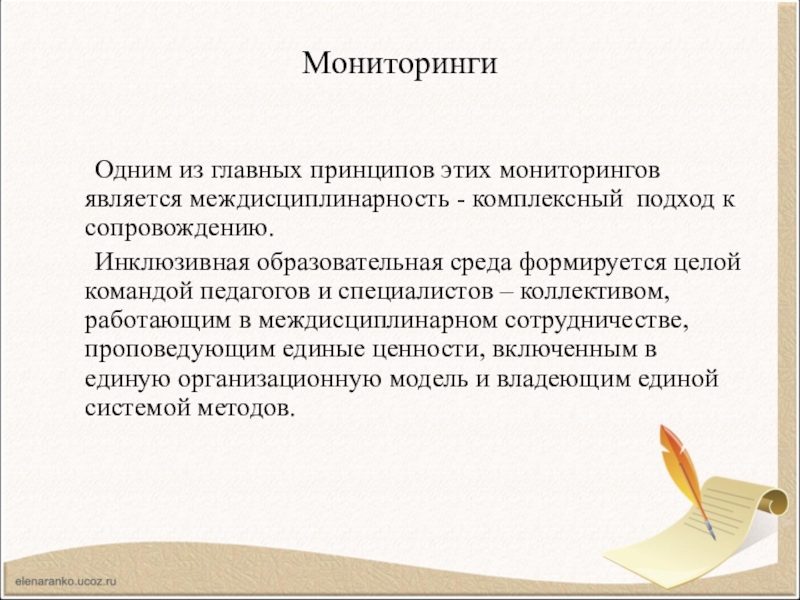 Мониторинги

Одним из главных принципов этих мониторингов является междисциплинарность - комплексный подход к сопровождению.

Инклюзивная образовательная среда формируется целой командой педагогов и специалистов – коллективом, работающим в междисциплинарном сотрудничестве, проповедующим единые ценности, включенным в единую организационную модель и владеющим единой системой методов.

elenaranko.ucoz.ru